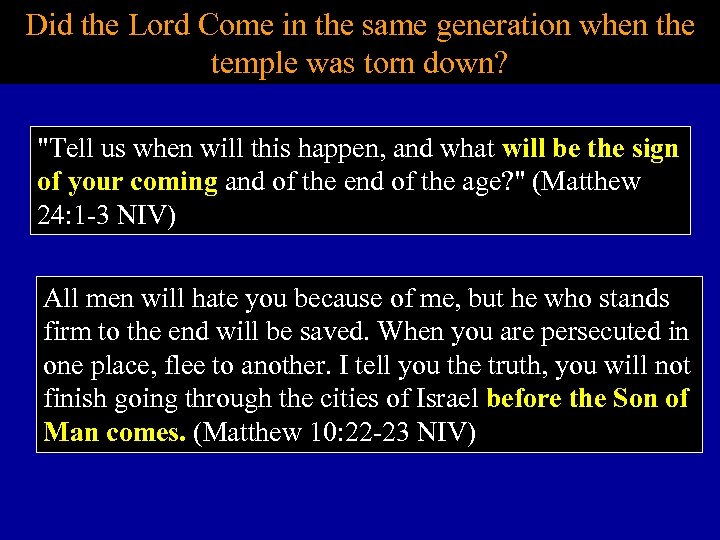 Did the Lord Come in the same generation when the temple was torn down?

"Tell us when will this happen, and what will be the sign of your coming and of the end of the age?" (Matthew 24:1-3 NIV)

All men will hate you because of me, but he who stands firm to the end will be saved. When you are persecuted in one place, flee to another. I tell you the truth, you will not finish going through the cities of Israel before the Son of Man comes. (Matthew 10:22-23 NIV)